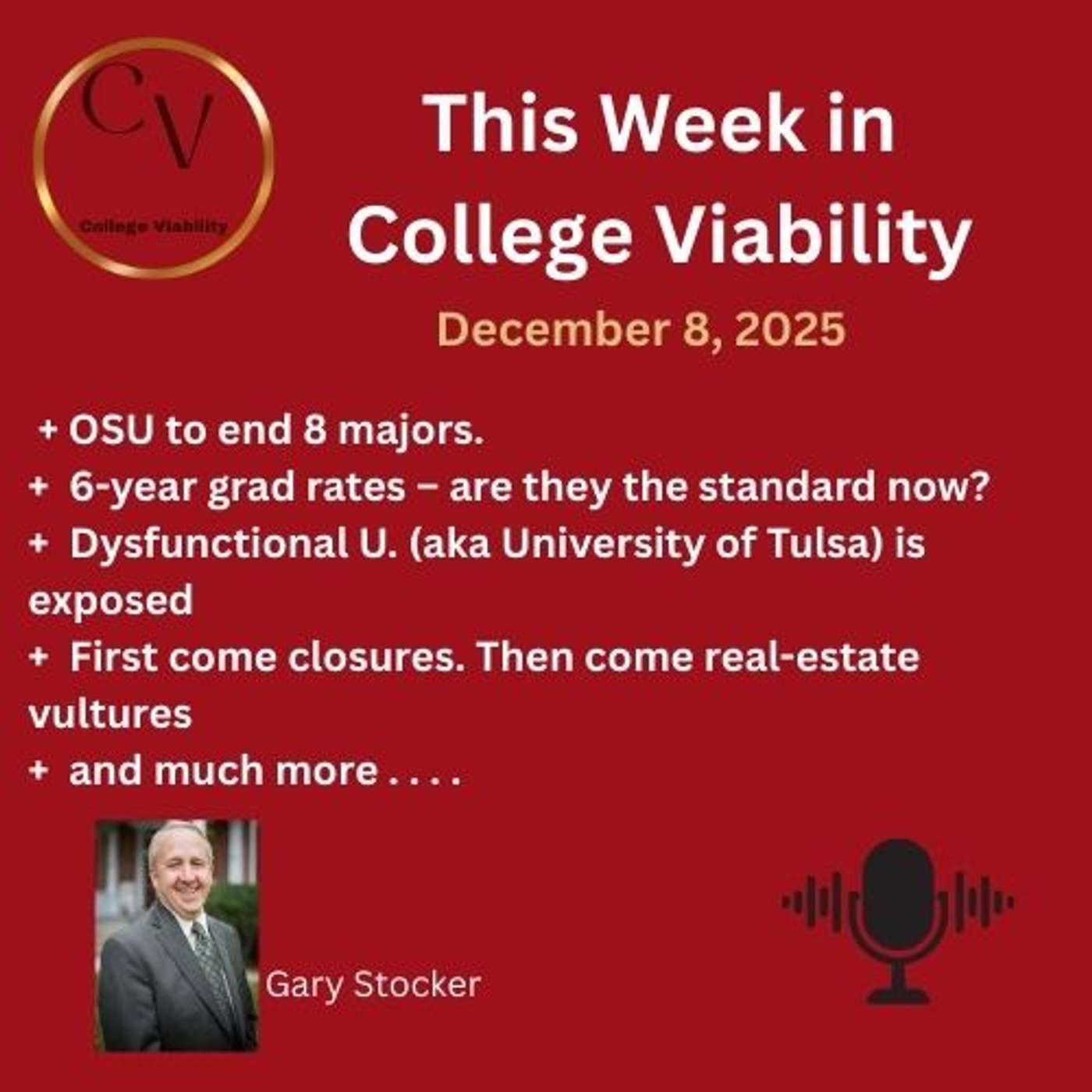 CV
College Viability

This Week in College Viability

December 8, 2025

+ OSU to end 8 majors.
+ 6-year grad rates – are they the standard now?
+ Dysfunctional U. (aka University of Tulsa) is exposed
+ First come closures. Then come real-estate vultures
+ and much more . . . .

Gary Stocker